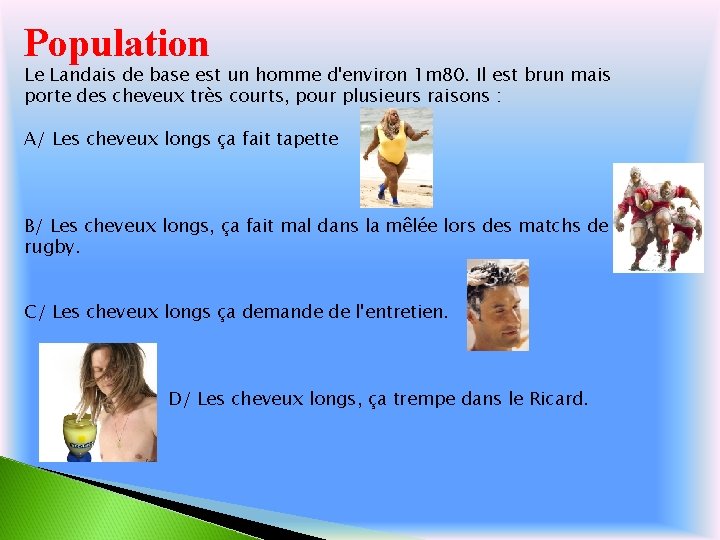 Population

Le Landais de base est un homme d'environ 1m80. Il est brun mais porte des cheveux très courts, pour plusieurs raisons :

A/ Les cheveux longs ça fait tapette

B/ Les cheveux longs, ça fait mal dans la mêlée lors des matchs de rugby.

C/ Les cheveux longs ça demande de l'entretien.

D/ Les cheveux longs, ça trempe dans le Ricard.